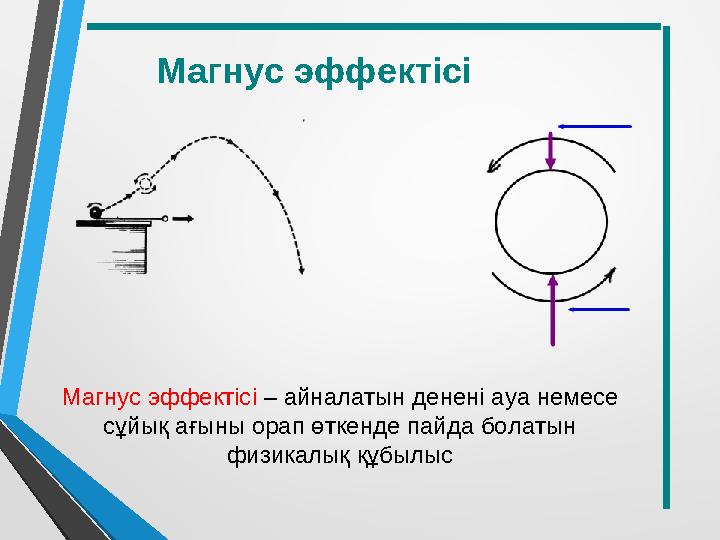 Магнус эффектісі

Магнус эффектісі – айналатын денені ауа немесе сұйық ағыны орап өткенде пайда болатын физикалық құбылыс